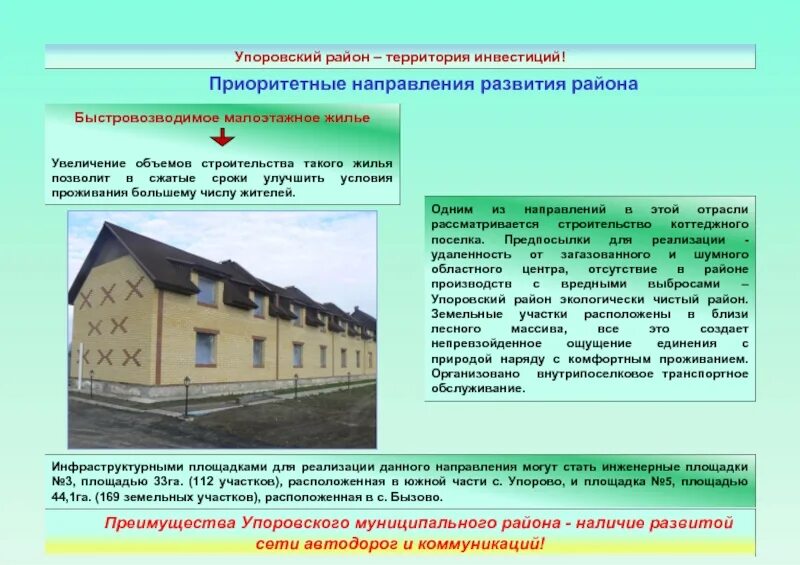 Упоровский район – территория инвестиций!

Приоритетные направления развития района

Быстровозводимое малоэтажное жилье

Увеличение объемов строительства такого жилья позволит в сжатые сроки улучшить условия проживания большему числу жителей.

Одним из направлений в этой отрасли рассматривается строительство коттеджного поселка. Предпосылки для реализации - удаленность от загазованного и шумного областного центра, отсутствие в районе производств с вредными выбросами – Упоровский район экологически чистый район. Земельные участки расположены в близи лесного массива, все это создает непревзойденное ощущение единения с природой наряду с комфортным проживанием. Организовано внутрипоселковое транспортное обслуживание.

Инфраструктурными площадками для реализации данного направления могут стать инженерные площадки №3, площадью 33га. (112 участков), расположенная в южной части с. Упорово, и площадка №5, площадью 44,1га. (169 земельных участков), расположенная в с. Бызово.

Преимущества Упоровского муниципального района - наличие развитой сети автодорог и коммуникаций!